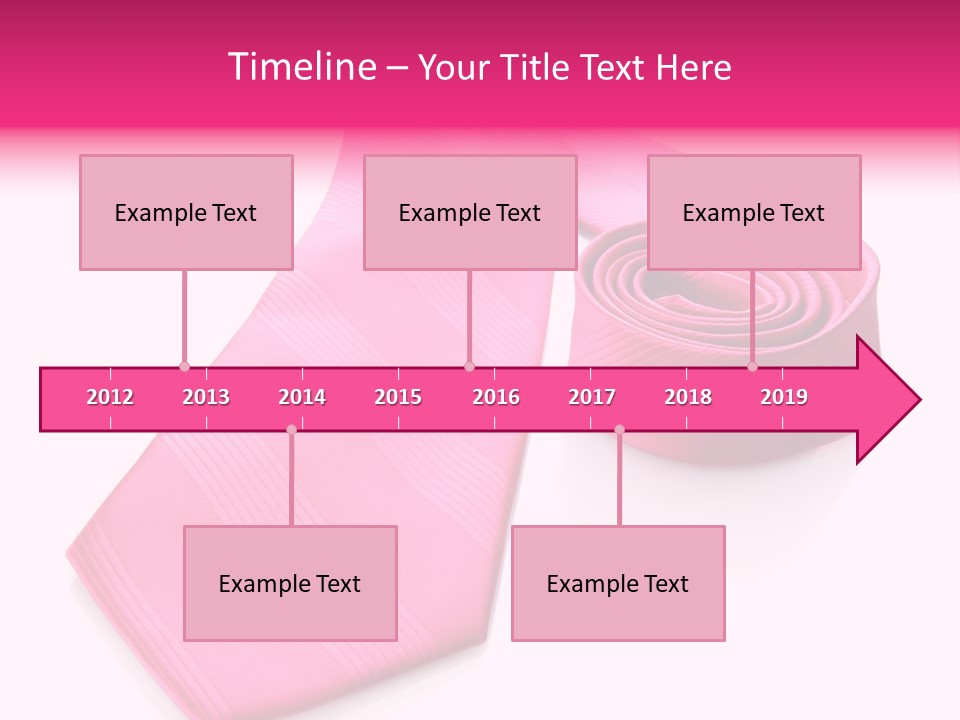 Timeline – Your Title Text Here

Example Text

Example Text

Example Text

2012 2013 2014 2015 2016 2017 2018 2019

Example Text

Example Text